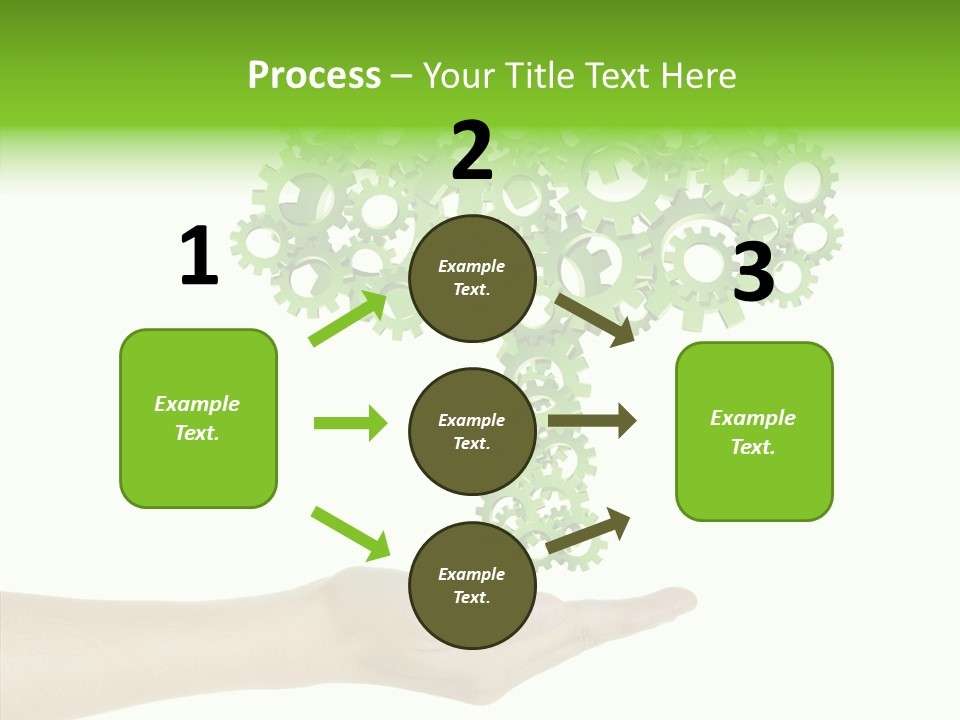 Process – Your Title Text Here

1

Example Text.

2

Example Text.

Example Text.

Example Text.

3

Example Text.